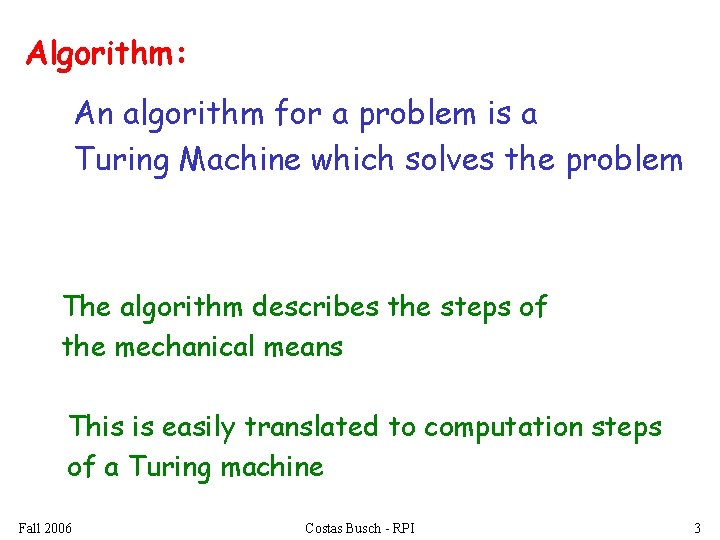 Algorithm:

An algorithm for a problem is a Turing Machine which solves the problem

The algorithm describes the steps of the mechanical means

This is easily translated to computation steps of a Turing machine

Fall 2006

Costas Busch - RPI

3